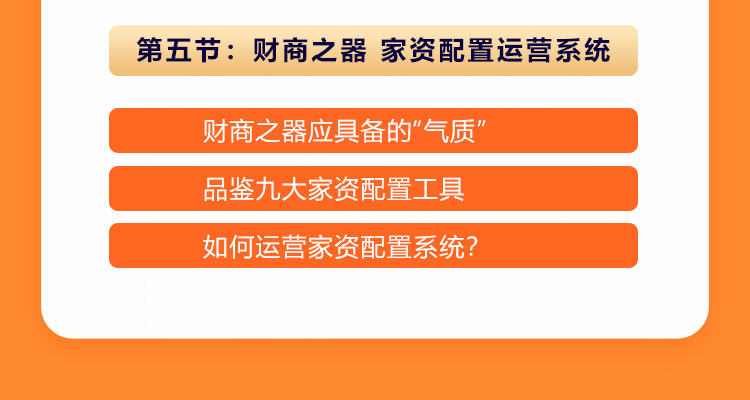 第五节：财商之器 家资配置运营系统

财商之器应具备的“气质”

品鉴九大家资配置工具

如何运营家资配置系统?